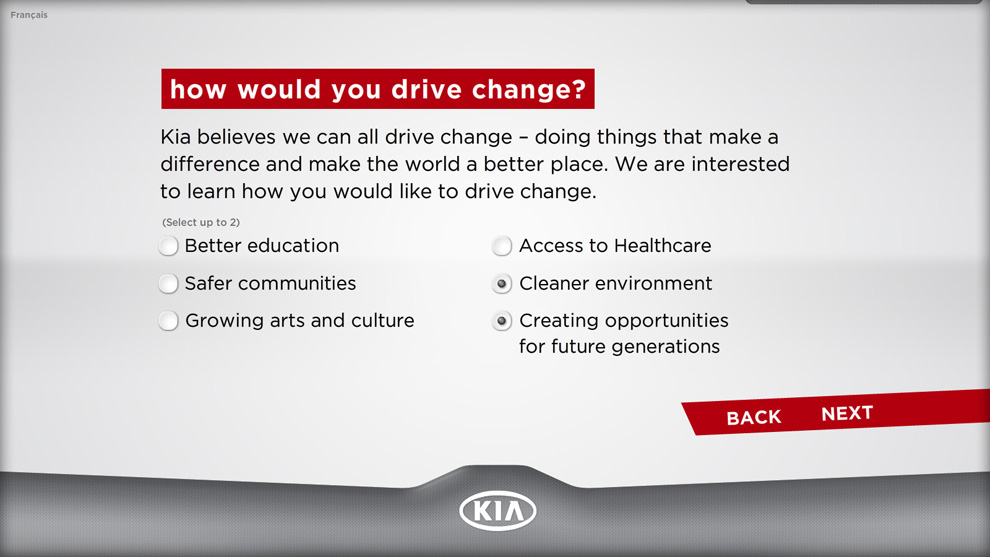 Français

how would you drive change?

Kia believes we can all drive change – doing things that make a difference and make the world a better place. We are interested to learn how you would like to drive change.

(Select up to 2)

Better education

Safer communities

Growing arts and culture

Access to Healthcare

Cleaner environment

Creating opportunities for future generations

BACK NEXT

KIA